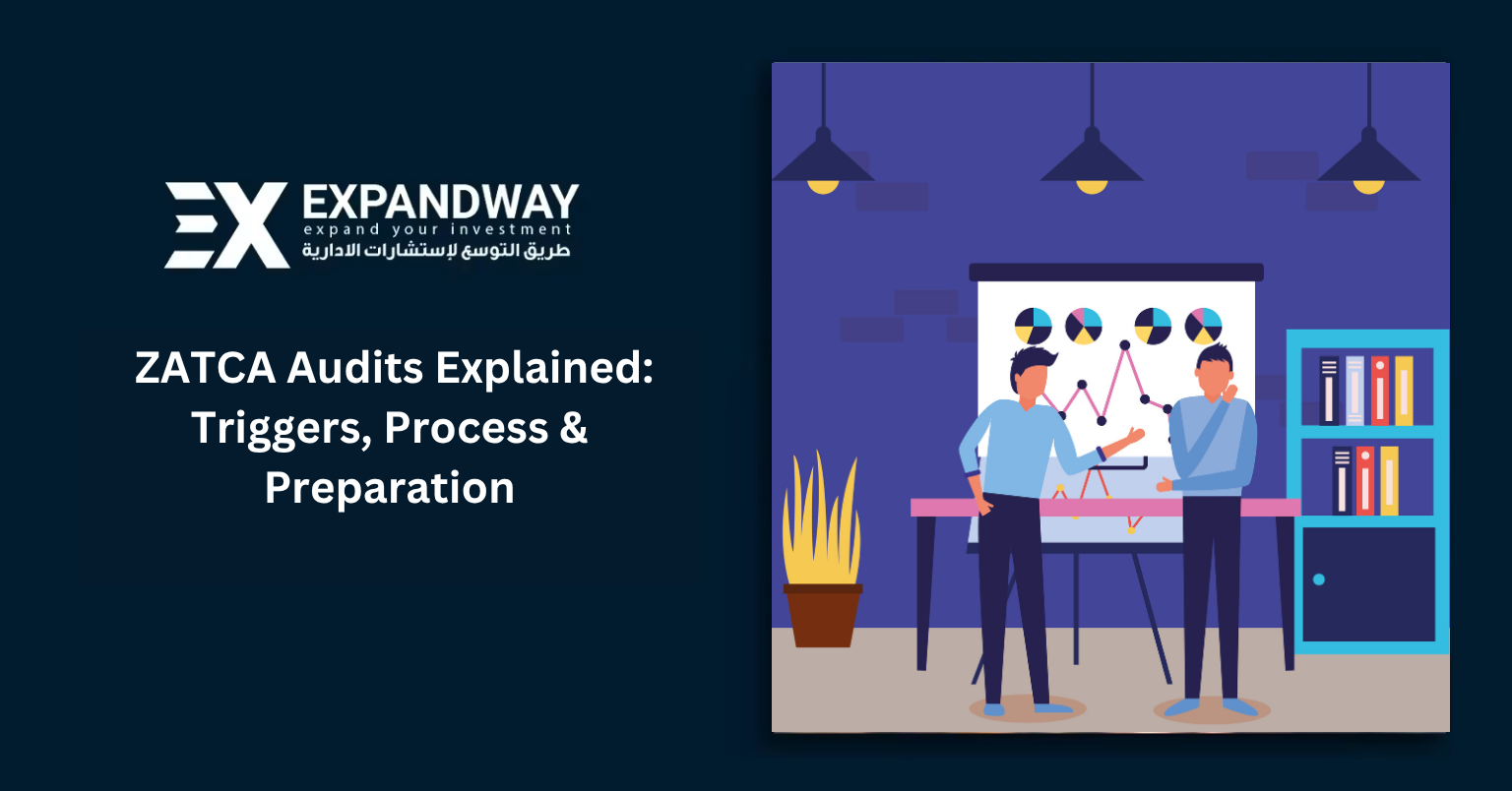 EX EXPANDWAY
expand your investment
طريق التوسع لإستشارات الادارية

ZATCA Audits Explained: Triggers, Process & Preparation